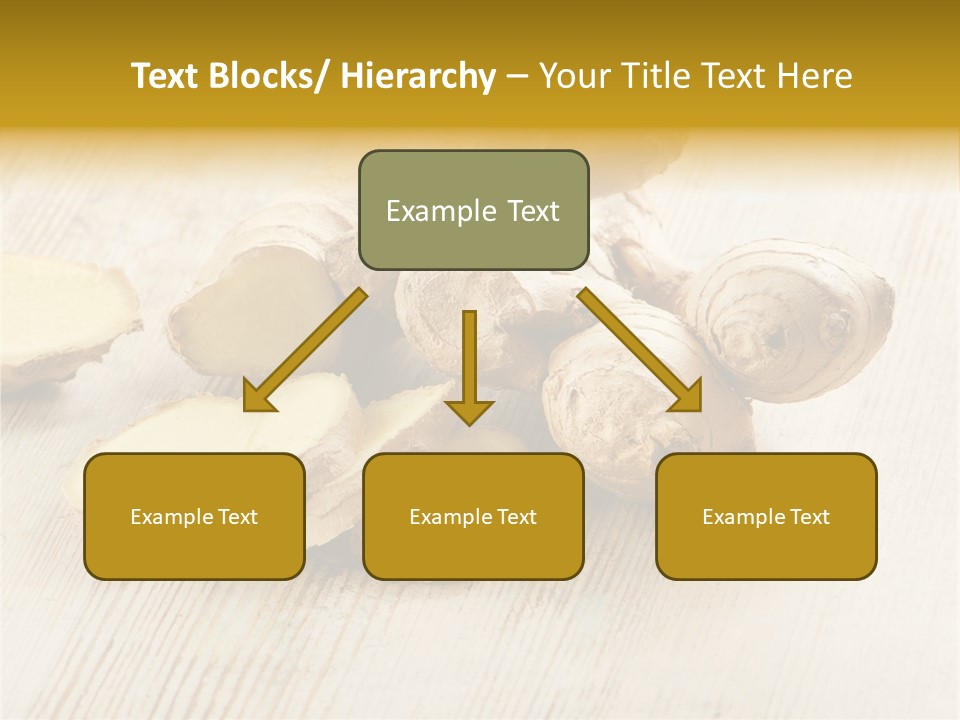 Text Blocks/ Hierarchy – Your Title Text Here

Example Text

Example Text

Example Text

Example Text